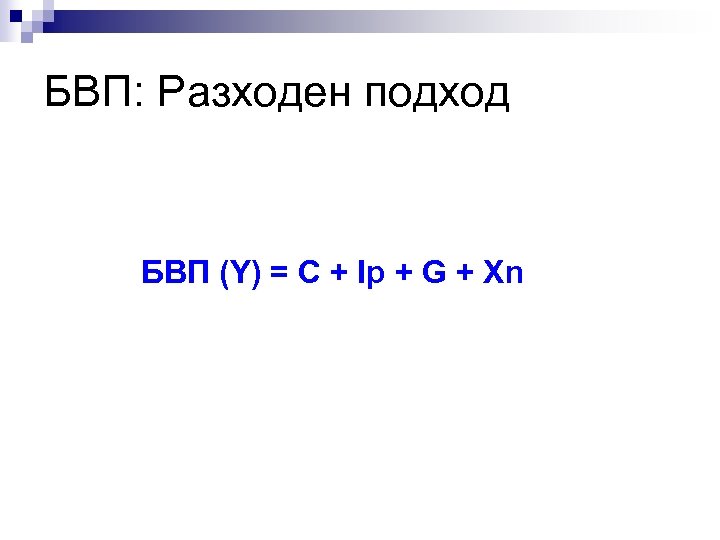 БВП: Разходен подход

БВП (Y) = C + Ip + G + Xn